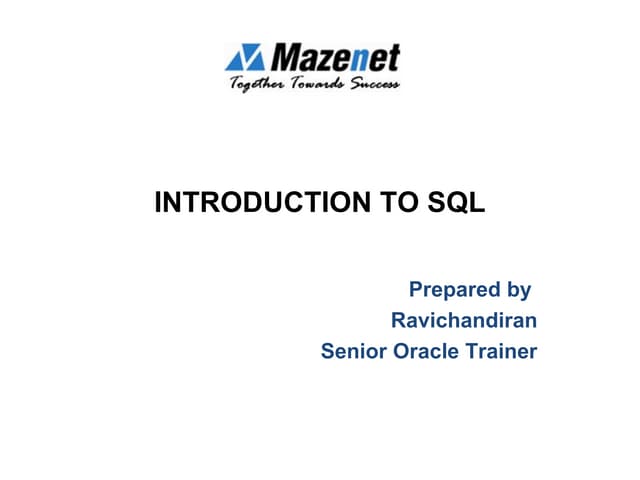 Mazenet
Together Towards Success

INTRODUCTION TO SQL

Prepared by
Ravichandiran
Senior Oracle Trainer